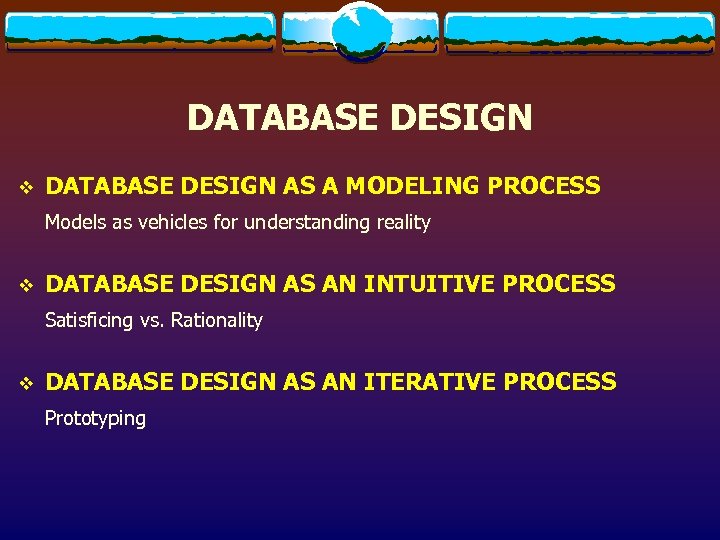 DATABASE DESIGN

❖ DATABASE DESIGN AS A MODELING PROCESS

Models as vehicles for understanding reality

❖ DATABASE DESIGN AS AN INTUITIVE PROCESS

Satisficing vs. Rationality

❖ DATABASE DESIGN AS AN ITERATIVE PROCESS

Prototyping